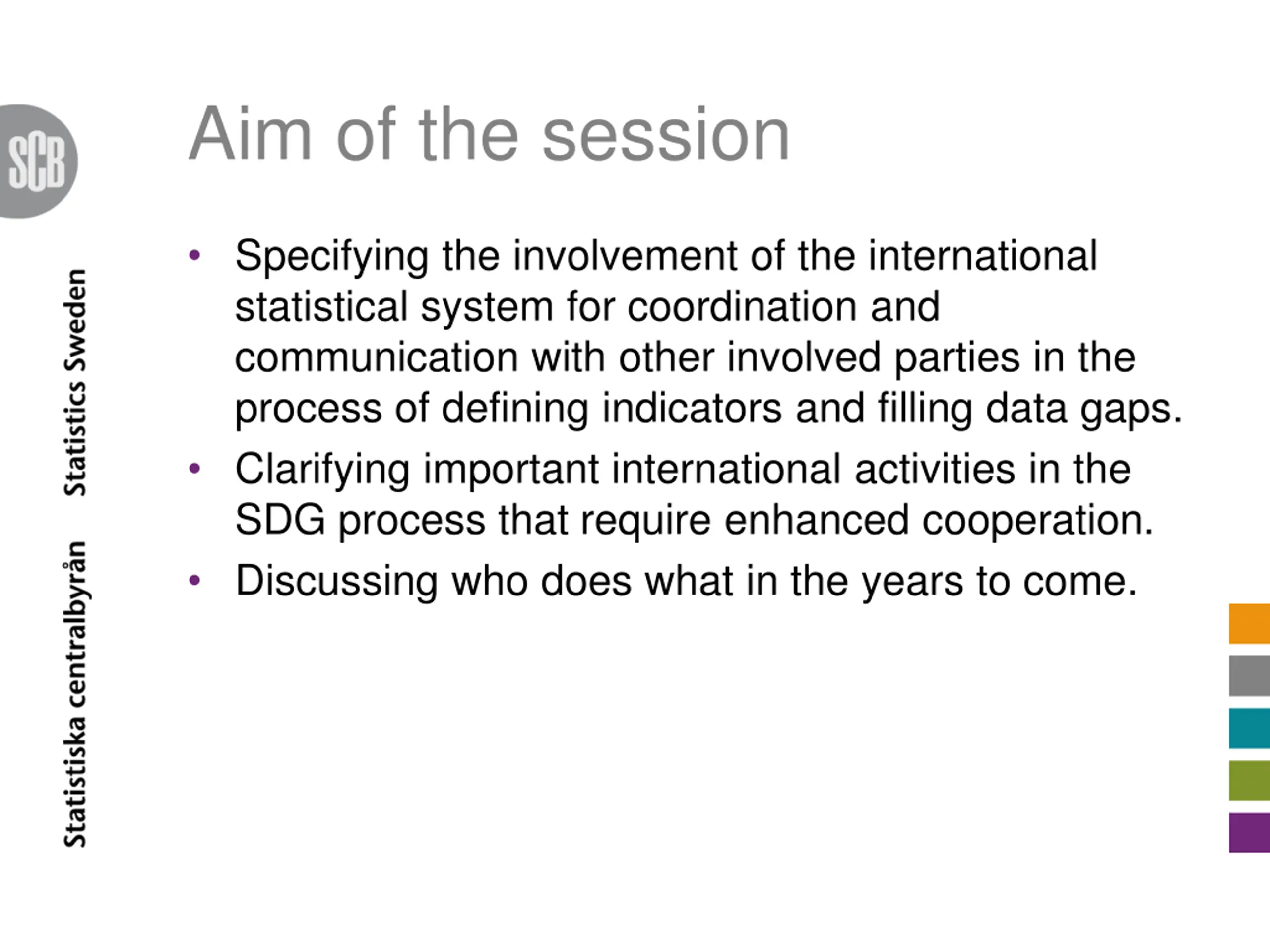 SCB

Statistiska centralbyrån Statistics Sweden

Aim of the session

• Specifying the involvement of the international statistical system for coordination and communication with other involved parties in the process of defining indicators and filling data gaps.
• Clarifying important international activities in the SDG process that require enhanced cooperation.
• Discussing who does what in the years to come.